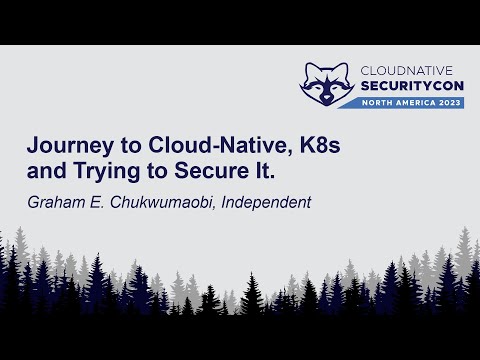 CLOUDNATIVE
SECURITYCON
NORTH AMERICA 2023

Journey to Cloud-Native, K8s and Trying to Secure It.

Graham E. Chukwumaobi, Independent